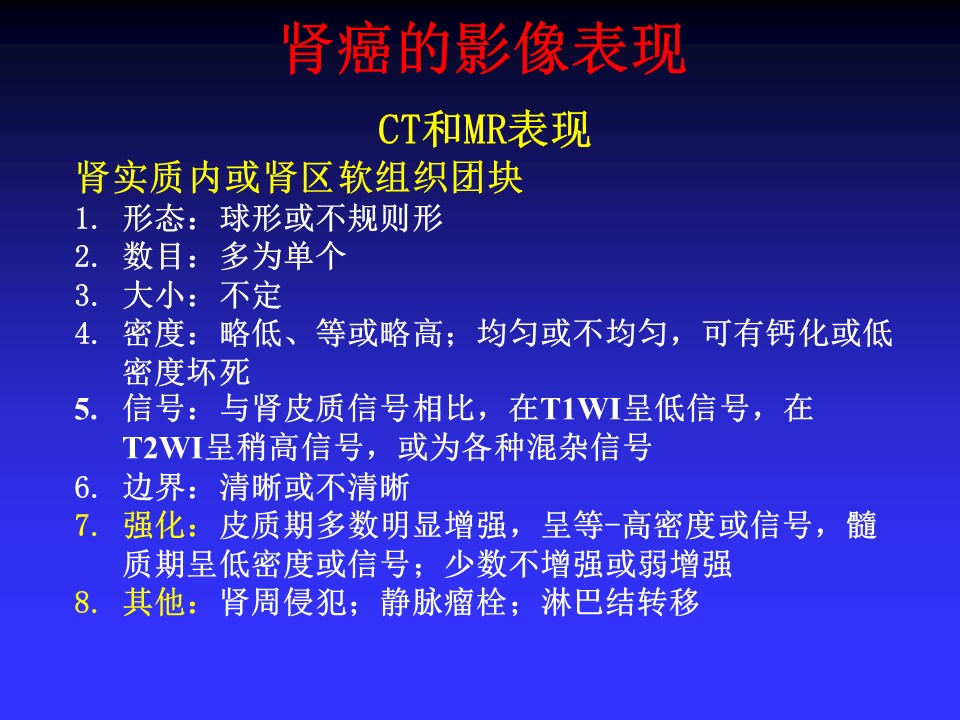 肾癌的影像表现

CT和MR表现

肾实质内或肾区软组织团块

1. 形态：球形或不规则形
2. 数目：多为单个
3. 大小：不定
4. 密度：略低、等或略高；均匀或不均匀，可有钙化或低密度坏死
5. 信号：与肾皮质信号相比，在T1WI呈低信号，在T2WI呈稍高信号，或为各种混杂信号
6. 边界：清晰或不清晰
7. 强化：皮质期多数明显增强，呈等-高密度或信号，髓质期呈低密度或信号；少数不增强或弱增强
8. 其他：肾周侵犯；静脉瘤栓；淋巴结转移